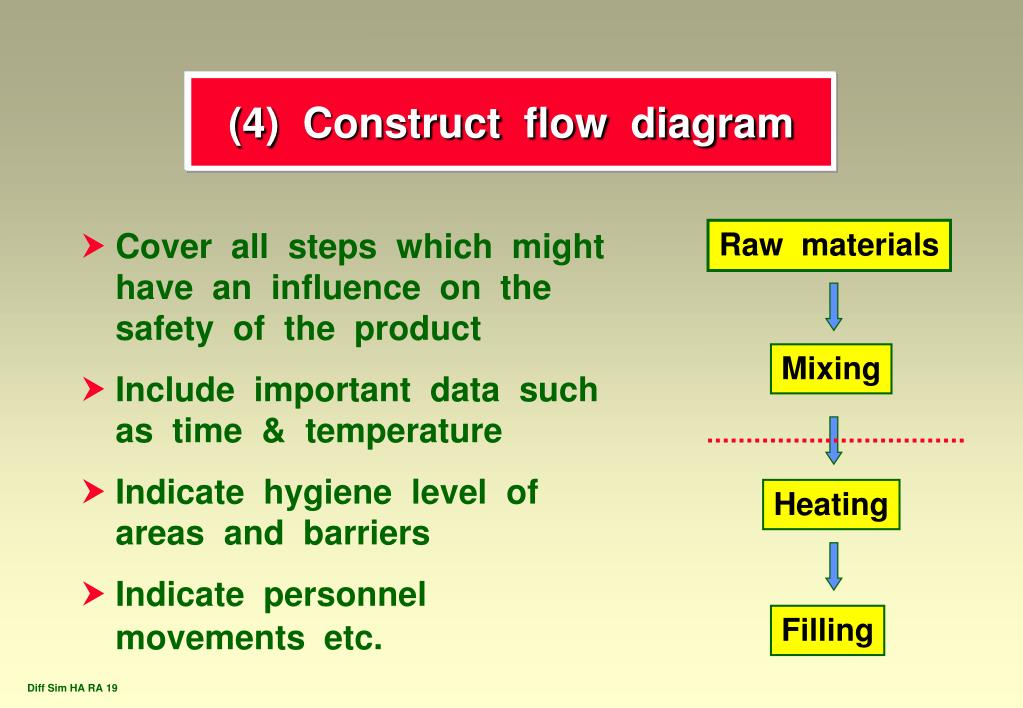 (4) Construct flow diagram

Cover all steps which might have an influence on the safety of the product

Include important data such as time & temperature

Indicate hygiene level of areas and barriers

Indicate personnel movements etc.

Raw materials

Mixing

Heating

Filling

Diff Sim HA RA 19